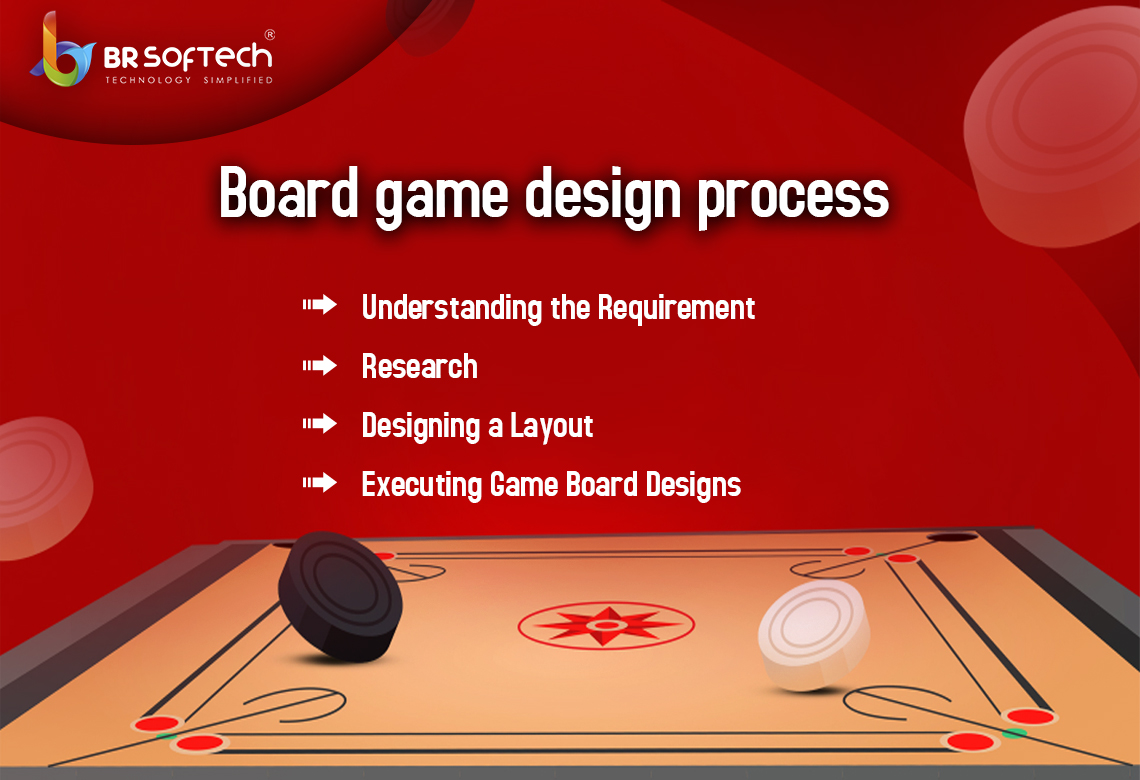 BR SOFTECH®
TECHNOLOGY SIMPLIFIED

Board game design process

Understanding the Requirement

Research

Designing a Layout

Executing Game Board Designs